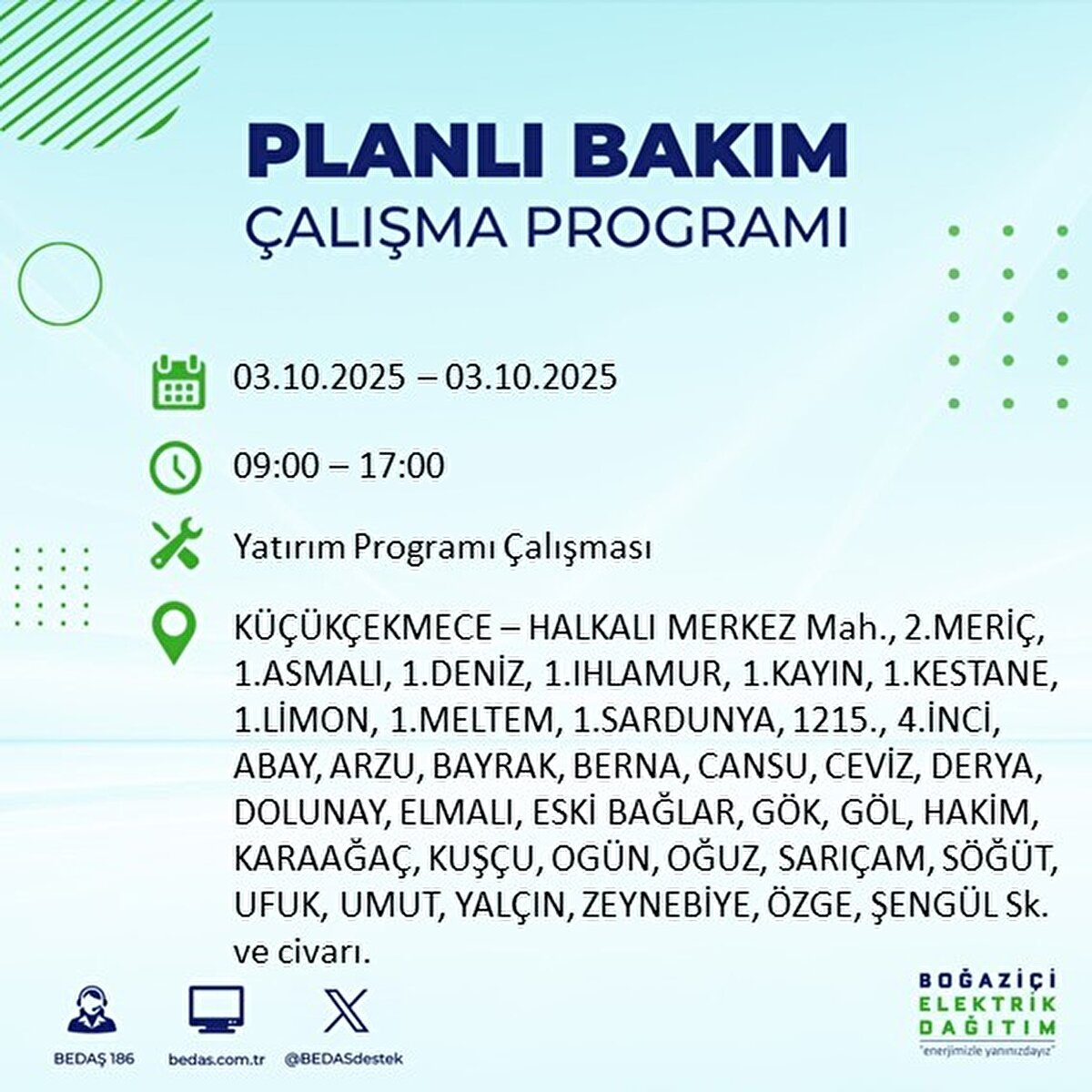 PLANLI BAKIM
ÇALIŞMA PROGRAMI

03.10.2025 – 03.10.2025

09:00 – 17:00

Yatırım Programı Çalışması

KÜÇÜKÇEKMECE – HALKALI MERKEZ Mah., 2.MERİÇ, 1.ASMALI, 1.DENİZ, 1.IHLAMUR, 1.KAYIN, 1.KESTANE, 1.LİMON, 1.MELTEM, 1.SARDUNYA, 1215., 4.İNCİ, ABAY, ARZU, BAYRAK, BERNA, CANSU, CEVİZ, DERYA, DOLUNAY, ELMALI, ESKİ BAĞLAR, GÖK, GÖL, HAKİM, KARAAĞAÇ, KUŞÇU, OGÜN, OĞUZ, SARIÇAM, SÖĞÜT, UFUK, UMUT, YALÇIN, ZEYNEBİYE, ÖZGE, ŞENGÜL Sk. ve civarı.

BEDAŞ 186
bedas.com.tr
@BEDASdestek

BOĞAZİÇİ
ELEKTRİK
DAĞITIM
"enerjimizle yanınızdayız"